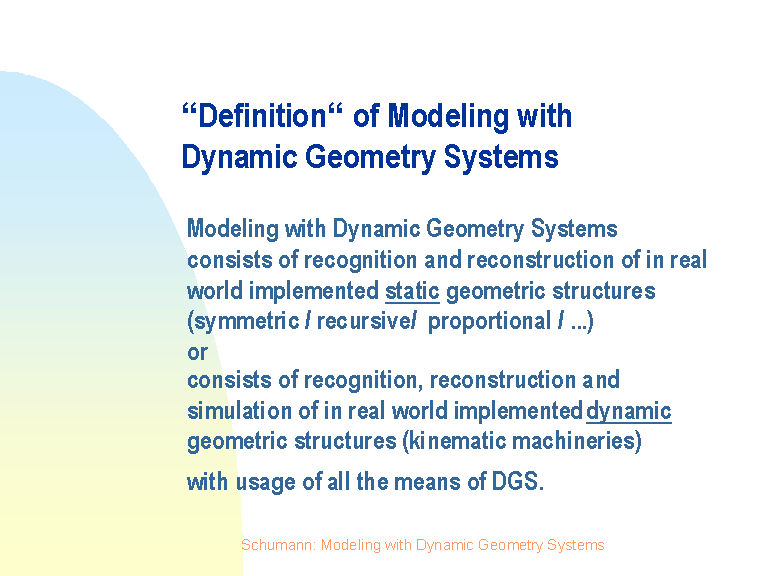 “Definition“ of Modeling with Dynamic Geometry Systems

Modeling with Dynamic Geometry Systems consists of recognition and reconstruction of in real world implemented static geometric structures (symmetric / recursive/ proportional / ...)
or
consists of recognition, reconstruction and simulation of in real world implemented dynamic geometric structures (kinematic machineries)

with usage of all the means of DGS.

Schumann: Modeling with Dynamic Geometry Systems